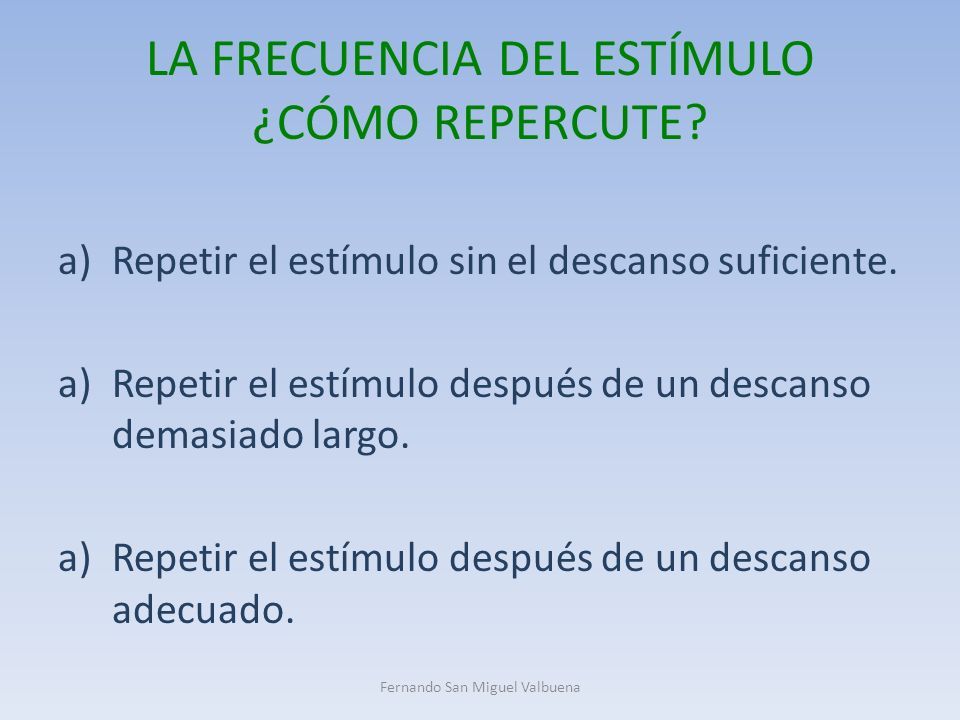 LA FRECUENCIA DEL ESTÍMULO
¿CÓMO REPERCUTE?

a) Repetir el estímulo sin el descanso suficiente.

a) Repetir el estímulo después de un descanso demasiado largo.

a) Repetir el estímulo después de un descanso adecuado.

Fernando San Miguel Valbuena